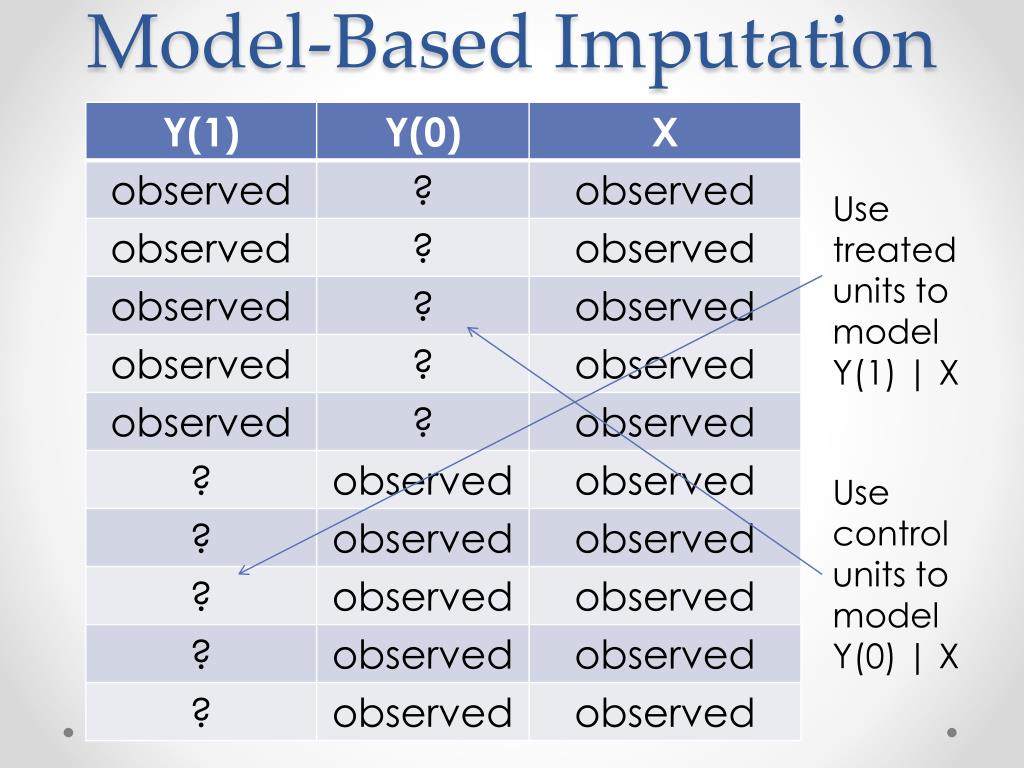 Model-Based Imputation

| Y(1) | Y(0) | X |
|---|---|---|
| observed | ? | observed |
| observed | ? | observed |
| observed | ? | observed |
| observed | ? | observed |
| observed | ? | observed |
| ? | observed | observed |
| ? | observed | observed |
| ? | observed | observed |
| ? | observed | observed |
| ? | observed | observed |

Use treated units to model Y(1) | X

Use control units to model Y(0) | X